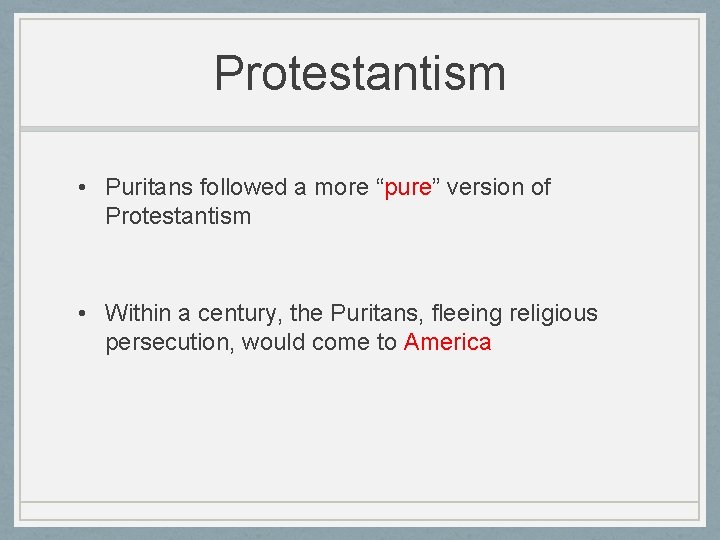 Protestantism

• Puritans followed a more “pure” version of Protestantism

• Within a century, the Puritans, fleeing religious persecution, would come to America